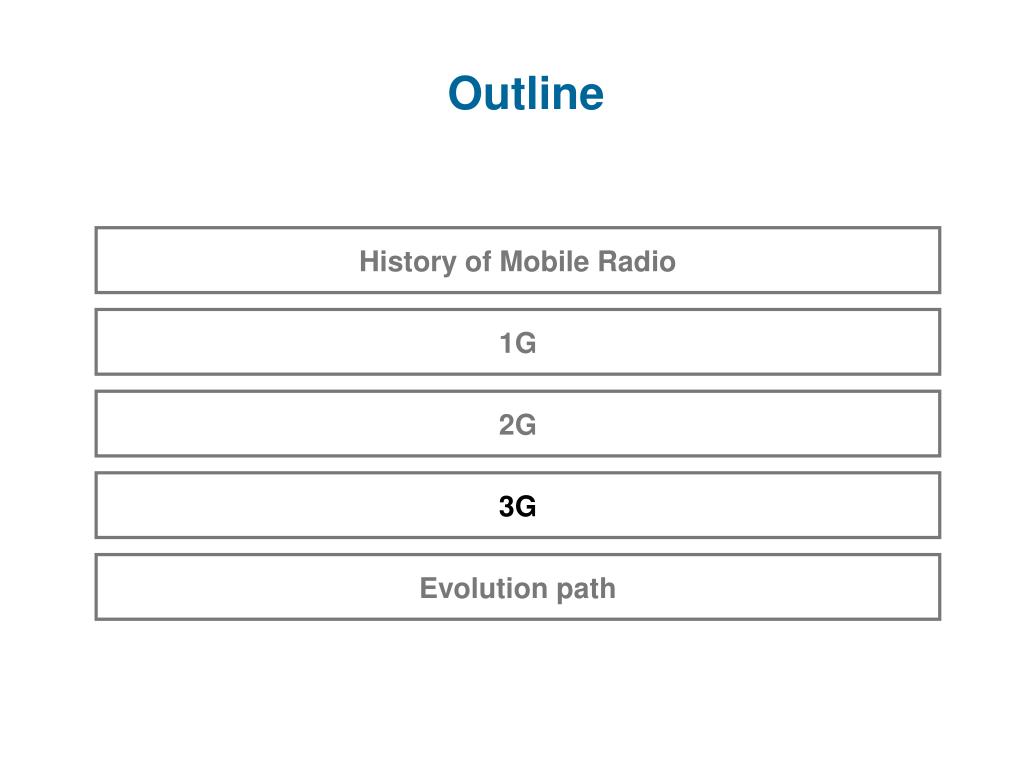 Outline

History of Mobile Radio

1G

2G

3G

Evolution path